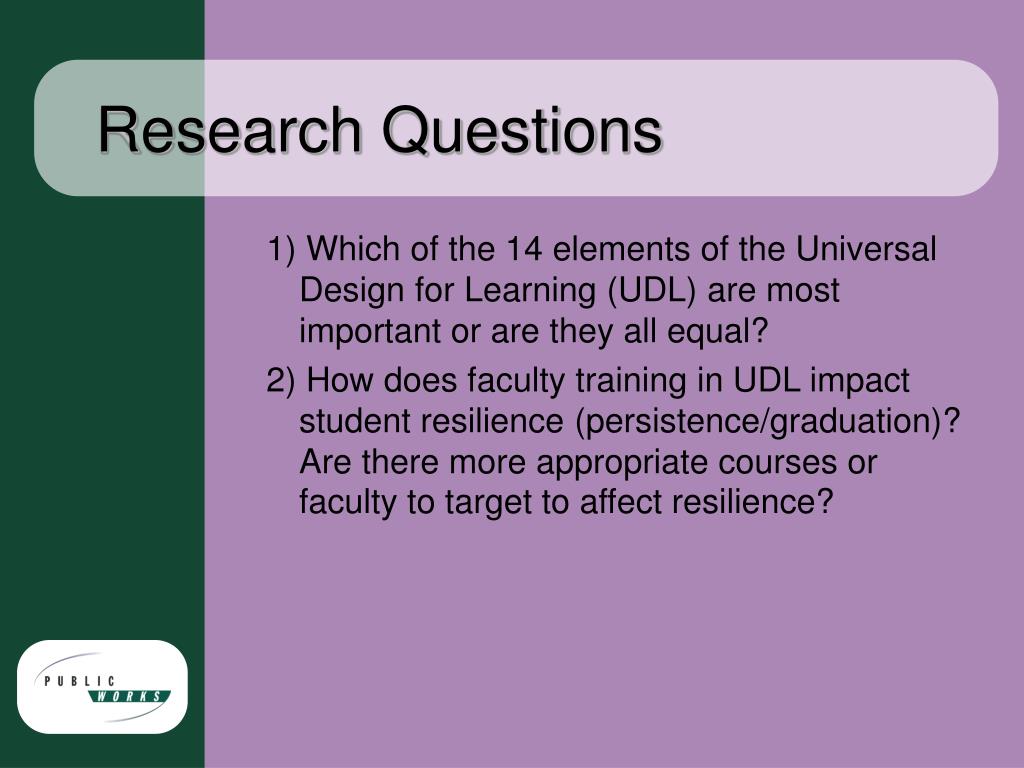 Research Questions

1) Which of the 14 elements of the Universal Design for Learning (UDL) are most important or are they all equal?

2) How does faculty training in UDL impact student resilience (persistence/graduation)? Are there more appropriate courses or faculty to target to affect resilience?

PUBLIC WORKS